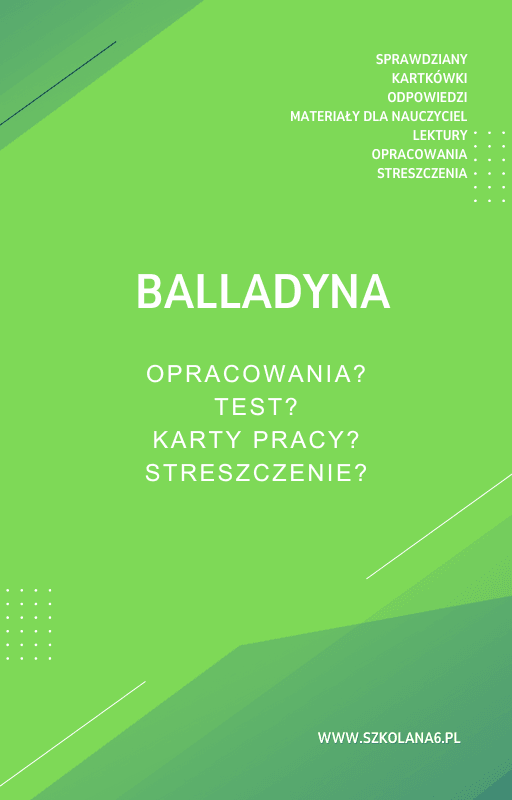 SPRAWDZIANY
KARTKÓWKI
ODPOWIEDZI
MATERIAŁY DLA NAUCZYCIEL
LEKTURY
OPRACOWANIA
STRESZCZENIA

BALLADYNA

OPRACOWANIA?
TEST?
KARTY PRACY?
STRESZCZENIE?

WWW.SZKOLANA6.PL